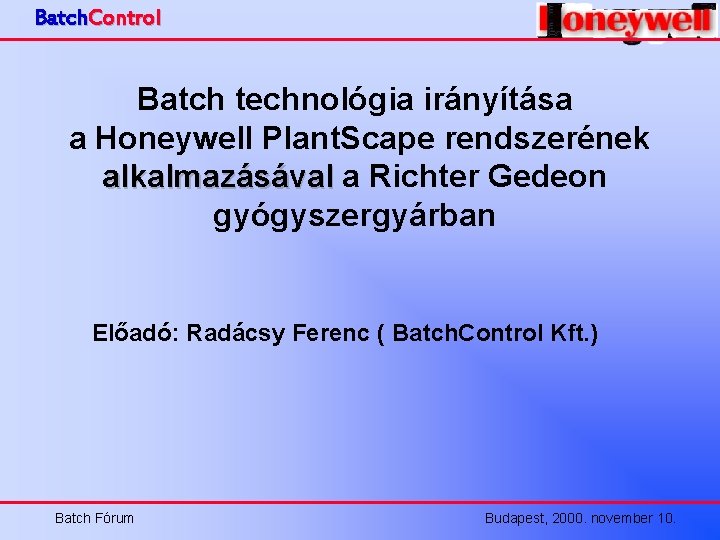 BatchControl

Honeywell

Batch technológia irányítása a Honeywell PlantScape rendszerének alkalmazásával a Richter Gedeon gyógyszergyárban

Előadó: Radácsy Ferenc ( BatchControl Kft.)

Batch Fórum

Budapest, 2000. november 10.